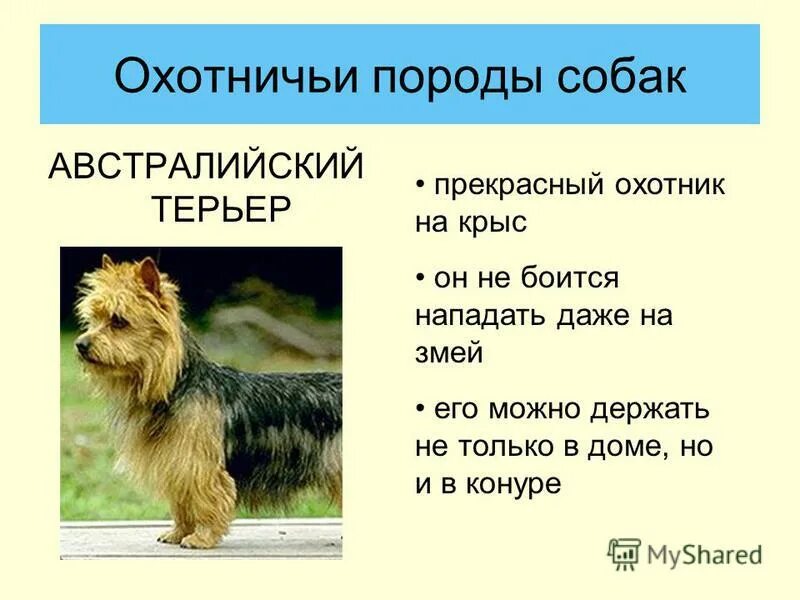 Охотничьи породы собак

АВСТРАЛИЙСКИЙ ТЕРЬЕР

• прекрасный охотник на крыс

• он не боится нападать даже на змей

• его можно держать не только в доме, но и в конуре

MyShared